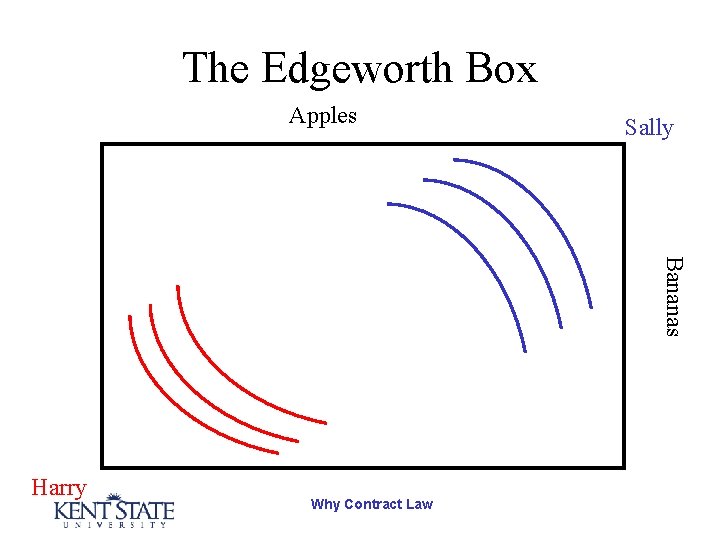 The Edgeworth Box

Apples

Sally

Bananas

Harry

KENT STATE
UNIVERSITY

Why Contract Law